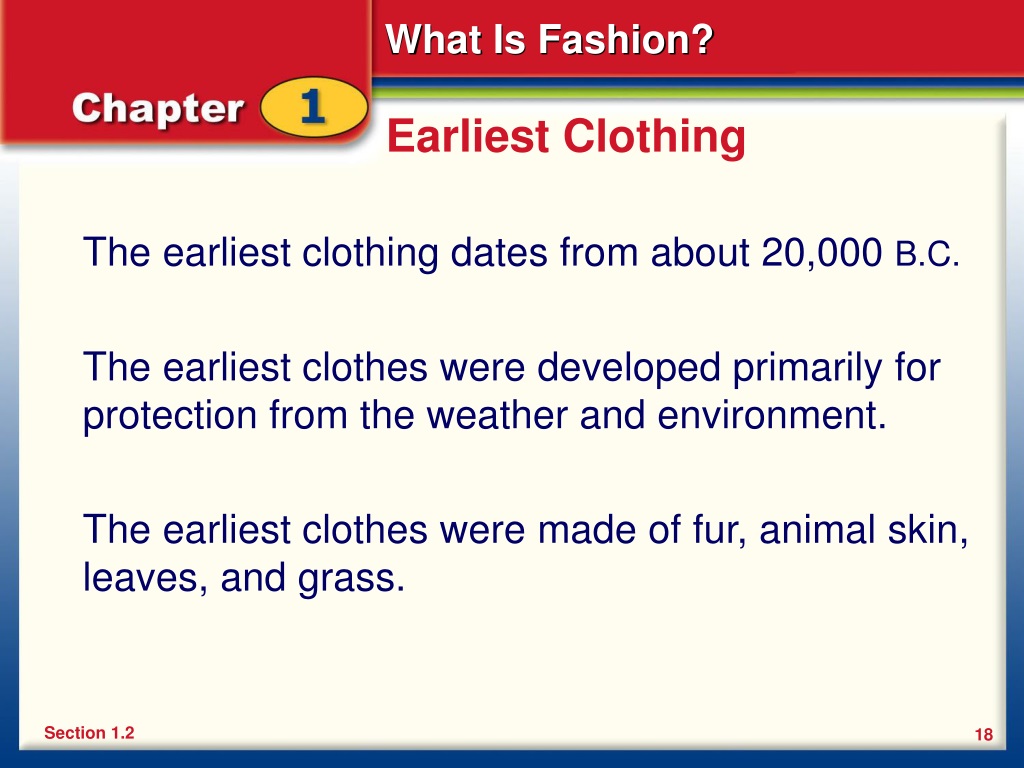 What Is Fashion?

Chapter 1

Earliest Clothing

The earliest clothing dates from about 20,000 B.C.

The earliest clothes were developed primarily for protection from the weather and environment.

The earliest clothes were made of fur, animal skin, leaves, and grass.

Section 1.2

18